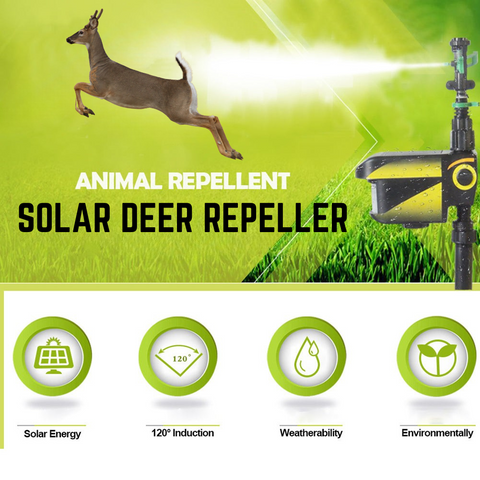 ANIMAL REPELLENT
SOLAR DEER REPELLER

120°

Solar Energy

120° Induction

Weatherability

Environmentally